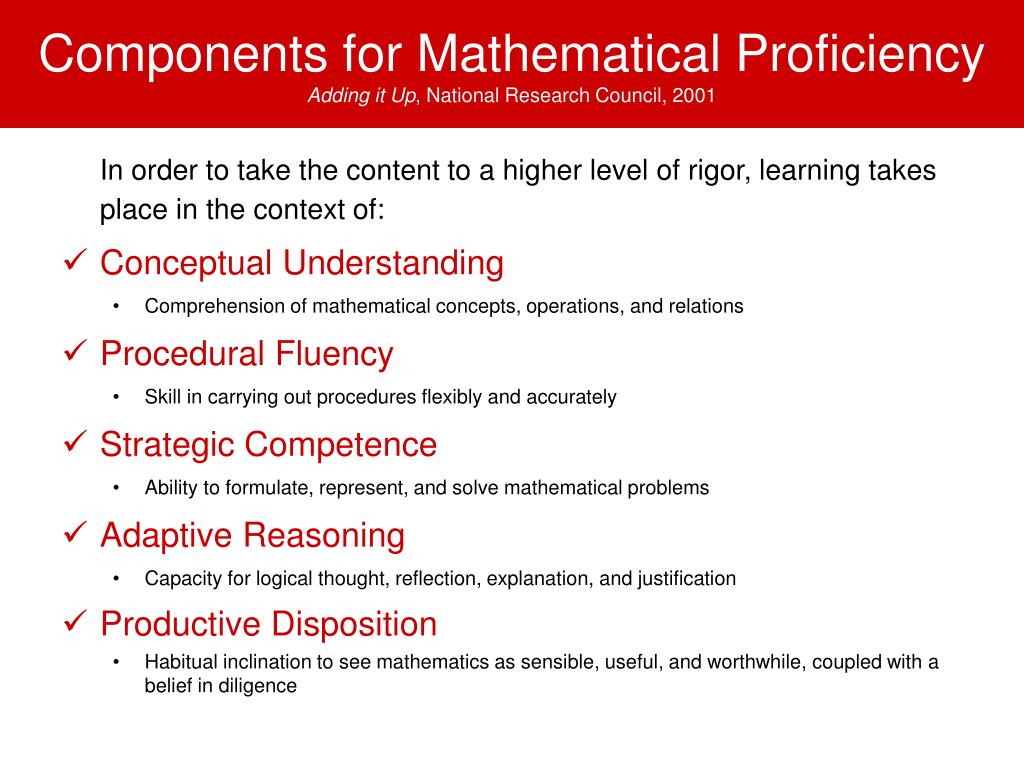 Components for Mathematical Proficiency
Adding it Up, National Research Council, 2001

In order to take the content to a higher level of rigor, learning takes place in the context of:

✓ Conceptual Understanding
• Comprehension of mathematical concepts, operations, and relations

✓ Procedural Fluency
• Skill in carrying out procedures flexibly and accurately

✓ Strategic Competence
• Ability to formulate, represent, and solve mathematical problems

✓ Adaptive Reasoning
• Capacity for logical thought, reflection, explanation, and justification

✓ Productive Disposition
• Habitual inclination to see mathematics as sensible, useful, and worthwhile, coupled with a belief in diligence